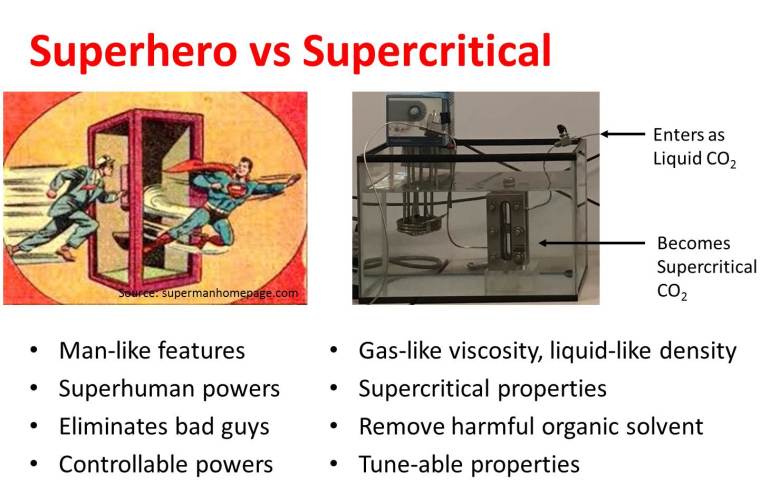 Superhero vs Supercritical

Source: supermanhomepage.com

Enters as Liquid $CO_2$

Becomes Supercritical $CO_2$

• Man-like features
• Superhuman powers
• Eliminates bad guys
• Controllable powers

• Gas-like viscosity, liquid-like density
• Supercritical properties
• Remove harmful organic solvent
• Tune-able properties